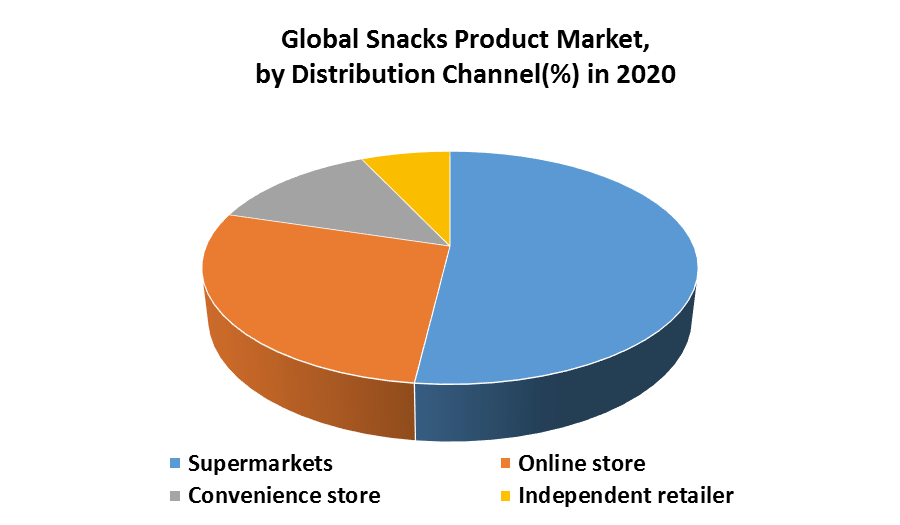 Global Snacks Product Market, by Distribution Channel(%) in 2020

Supermarkets
Online store
Convenience store
Independent retailer